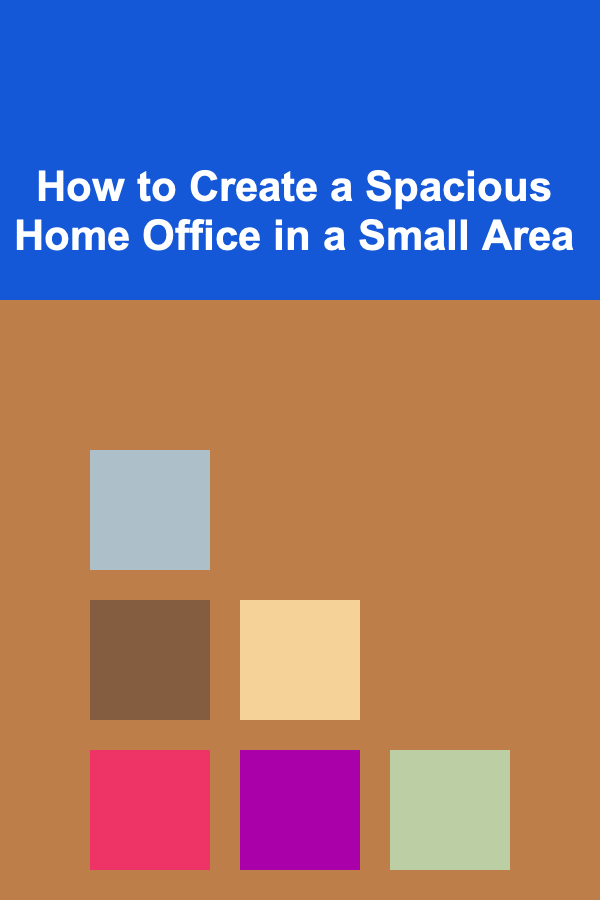 How to Create a Spacious Home Office in a Small Area